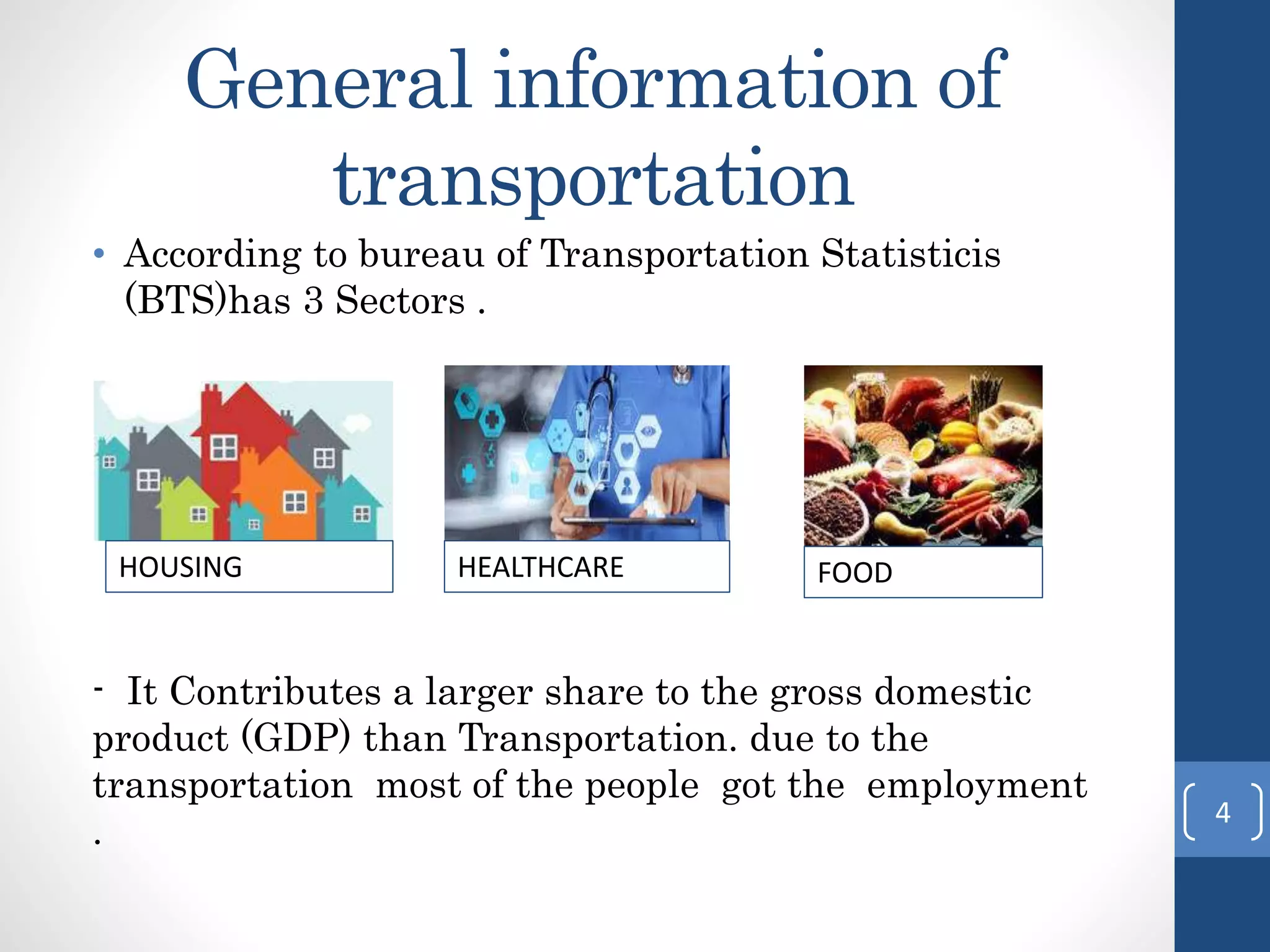 General information of transportation

• According to bureau of Transportation Statisticis (BTS)has 3 Sectors .

HOUSING

HEALTHCARE

FOOD

- It Contributes a larger share to the gross domestic product (GDP) than Transportation. due to the transportation most of the people got the employment .

4